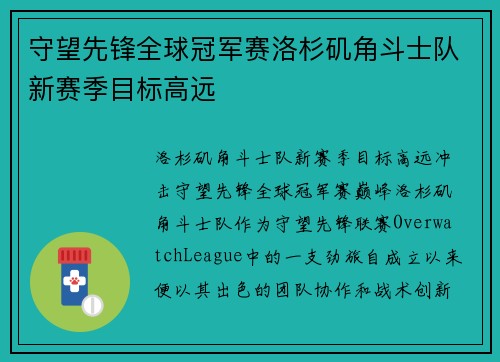 守望先锋全球冠军赛洛杉矶角斗士队新赛季目标高远

洛杉矶角斗士队新赛季目标高远冲击守望先锋全球冠军赛巅峰洛杉矶角斗士队作为守望先锋联赛OverwatchLeague中的一支劲旅自成立以来便以其出色的团队协作和战术创新